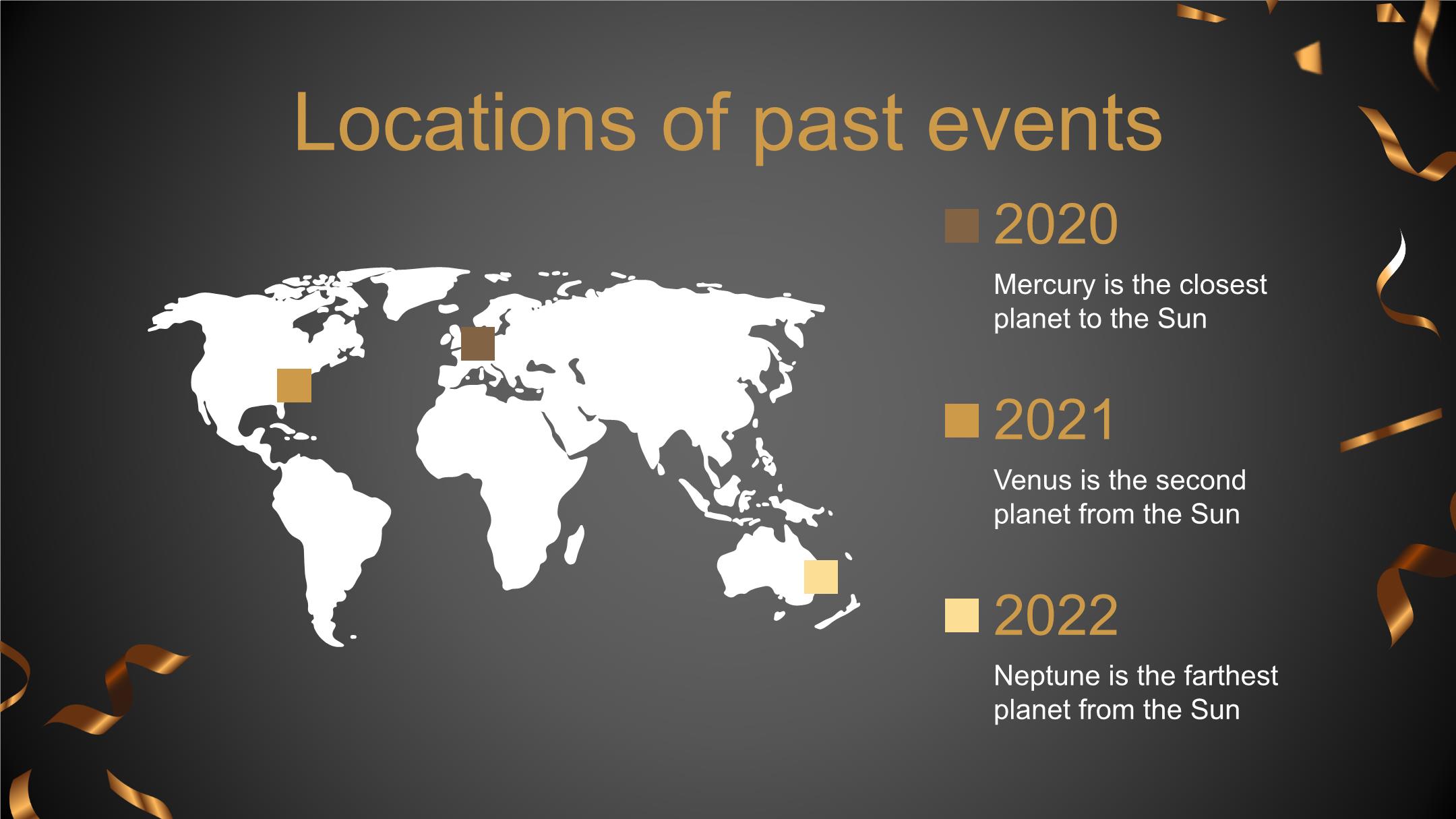 Locations of past events

2020

Mercury is the closest planet to the Sun

2021

Venus is the second planet from the Sun

2022

Neptune is the farthest planet from the Sun